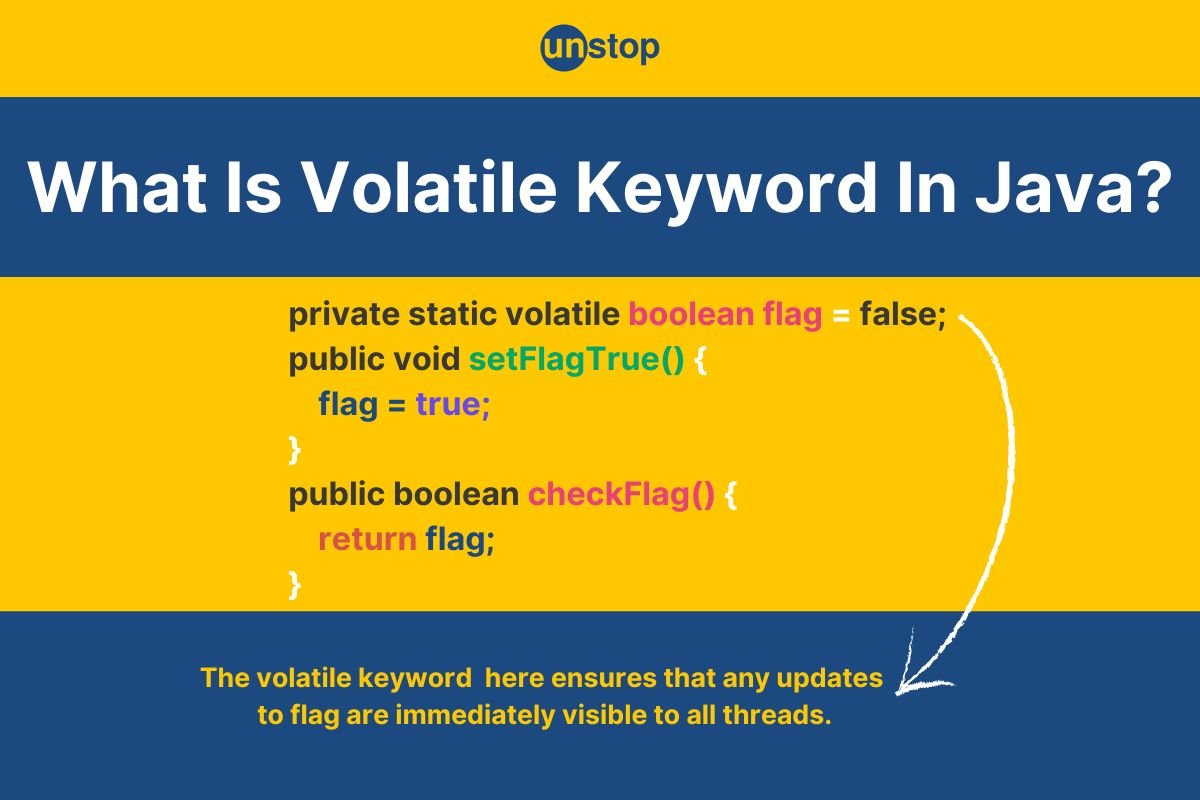 unstop

What Is Volatile Keyword In Java?

private static volatile boolean flag = false;
public void setFlagTrue() {
flag = true;
}
public boolean checkFlag() {
return flag;
}

The volatile keyword here ensures that any updates to flag are immediately visible to all threads.